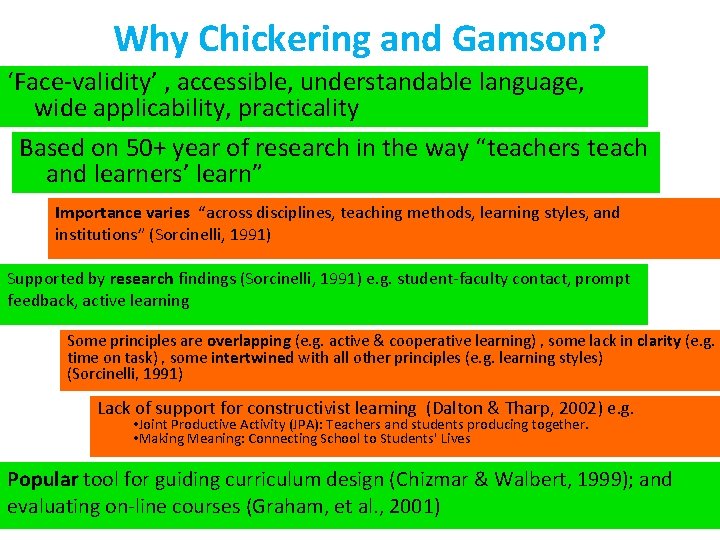 Why Chickering and Gamson?

‘Face-validity’ , accessible, understandable language, wide applicability, practicality

Based on 50+ year of research in the way “teachers teach and learners’ learn”

Importance varies “across disciplines, teaching methods, learning styles, and institutions” (Sorcinelli, 1991)

Supported by research findings (Sorcinelli, 1991) e.g. student-faculty contact, prompt feedback, active learning

Some principles are overlapping (e.g. active & cooperative learning) , some lack in clarity (e.g. time on task) , some intertwined with all other principles (e.g. learning styles) (Sorcinelli, 1991)

Lack of support for constructivist learning (Dalton & Tharp, 2002) e.g.
•Joint Productive Activity (JPA): Teachers and students producing together.
•Making Meaning: Connecting School to Students' Lives

Popular tool for guiding curriculum design (Chizmar & Walbert, 1999); and evaluating on-line courses (Graham, et al., 2001)